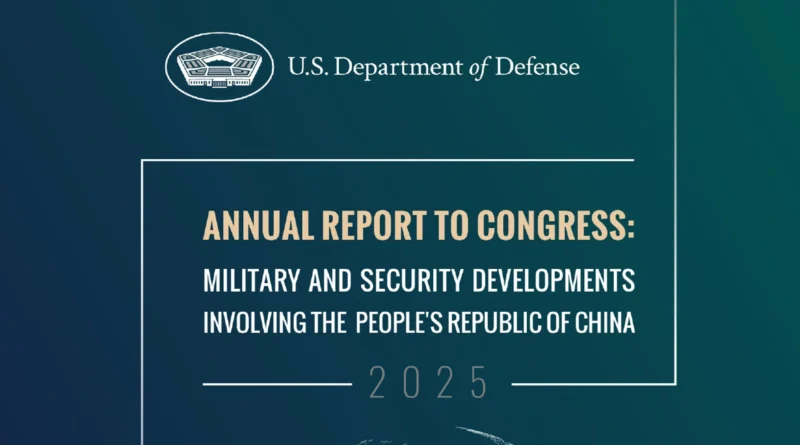 U.S. Department of Defense

ANNUAL REPORT TO CONGRESS:

MILITARY AND SECURITY DEVELOPMENTS INVOLVING THE PEOPLE'S REPUBLIC OF CHINA

2025